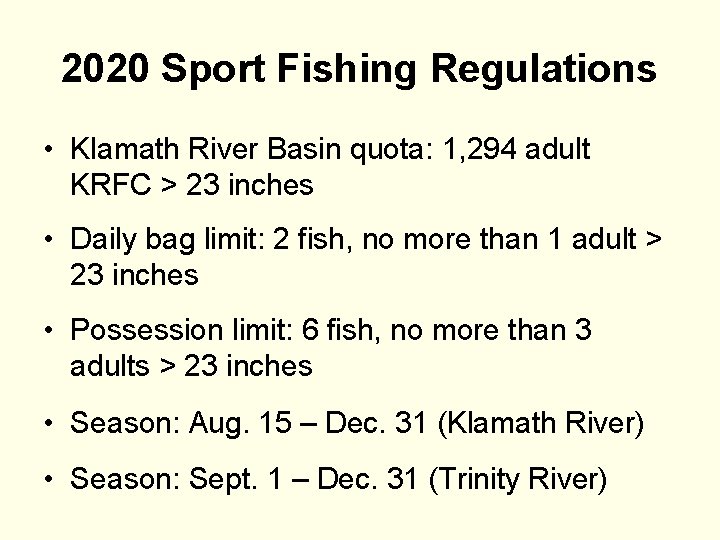 2020 Sport Fishing Regulations

• Klamath River Basin quota: 1,294 adult KRFC > 23 inches

• Daily bag limit: 2 fish, no more than 1 adult > 23 inches

• Possession limit: 6 fish, no more than 3 adults > 23 inches

• Season: Aug. 15 – Dec. 31 (Klamath River)

• Season: Sept. 1 – Dec. 31 (Trinity River)